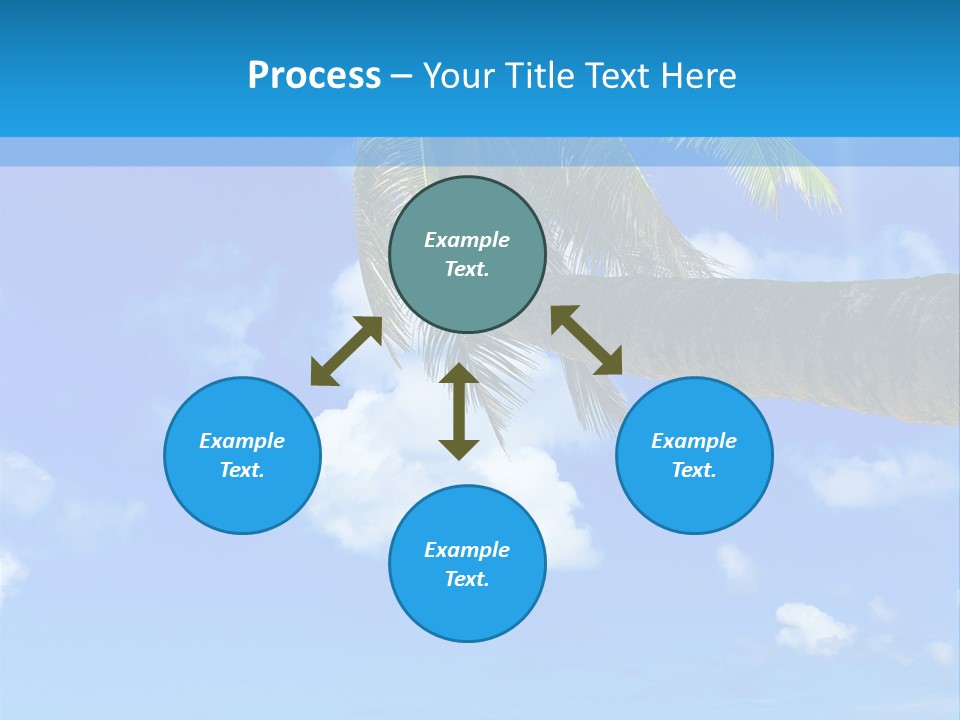 Process – Your Title Text Here

Example Text.

Example Text.

Example Text.

Example Text.